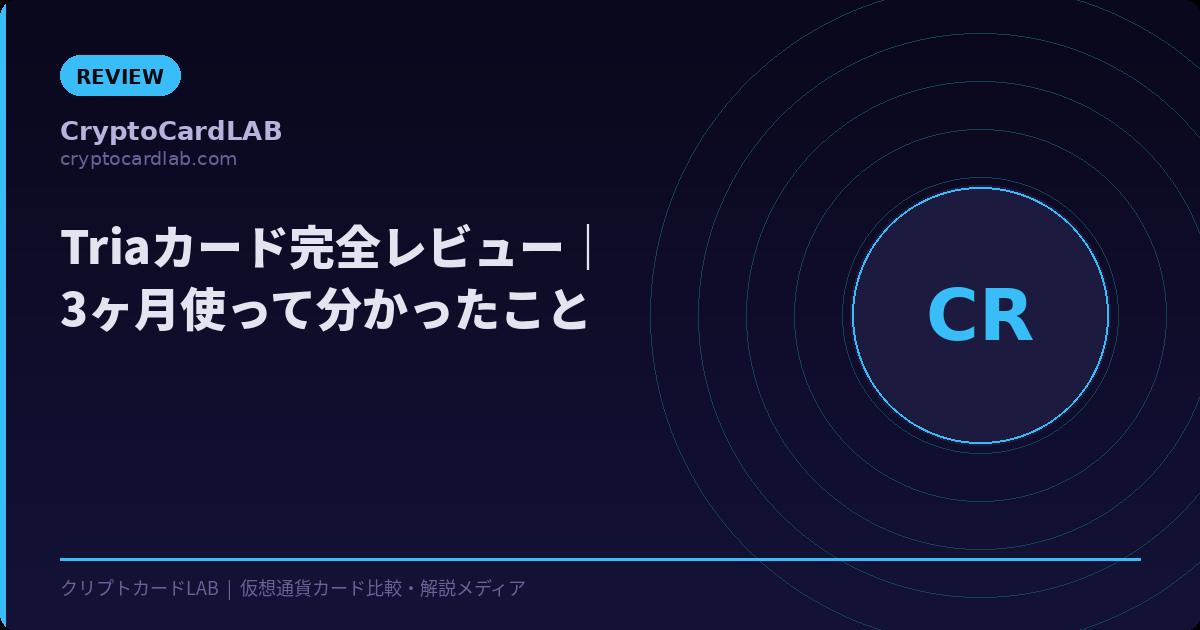 REVIEW

CryptoCardLAB
cryptocardlab.com

Triaカード完全レビュー｜3ヶ月使って分かったこと

CR

クリプトカードLAB｜仮想通貨カード比較・解説メディア